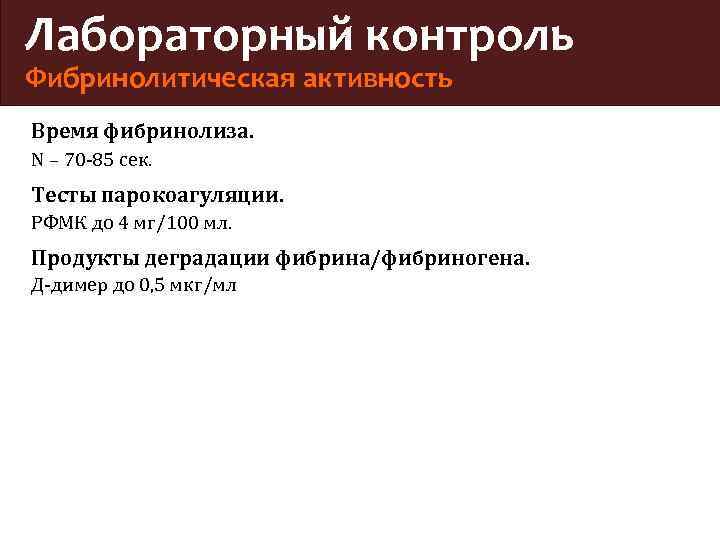 Лабораторный контроль
Фибринолитическая активность

Время фибринолиза.
N – 70-85 сек.

Тесты парокоагуляции.
РФМК до 4 мг/100 мл.

Продукты деградации фибрина/фибриногена.
Д-димер до 0,5 мкг/мл